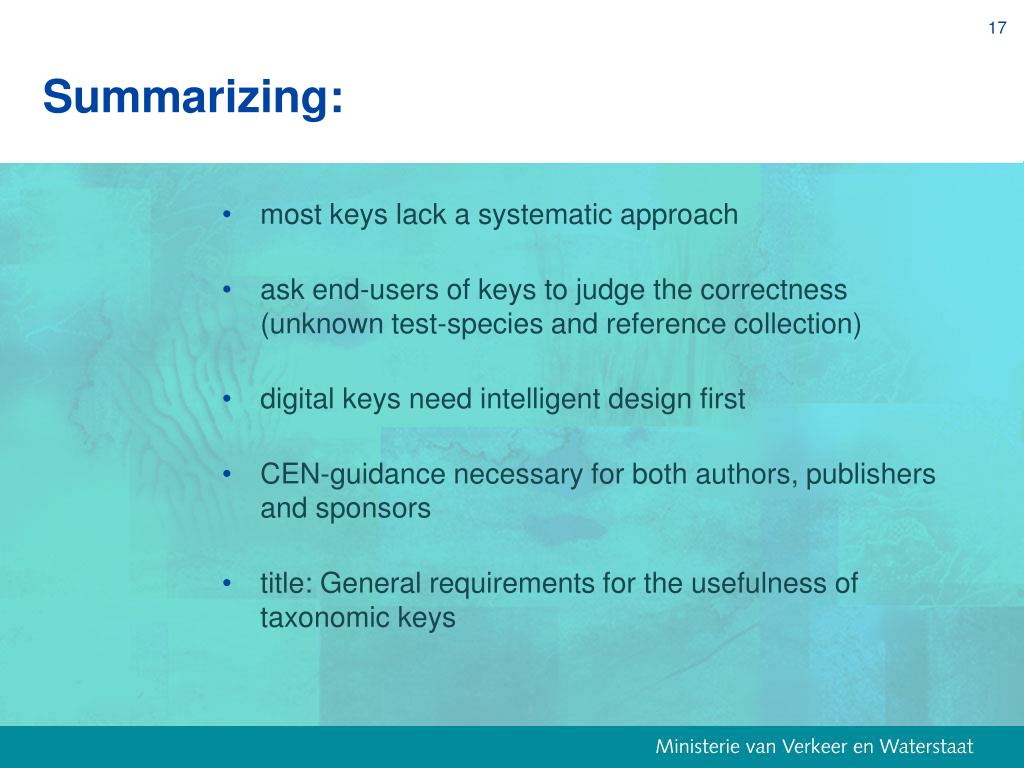 17

Summarizing:

• most keys lack a systematic approach

• ask end-users of keys to judge the correctness (unknown test-species and reference collection)

• digital keys need intelligent design first

• CEN-guidance necessary for both authors, publishers and sponsors

• title: General requirements for the usefulness of taxonomic keys

Ministerie van Verkeer en Waterstaat